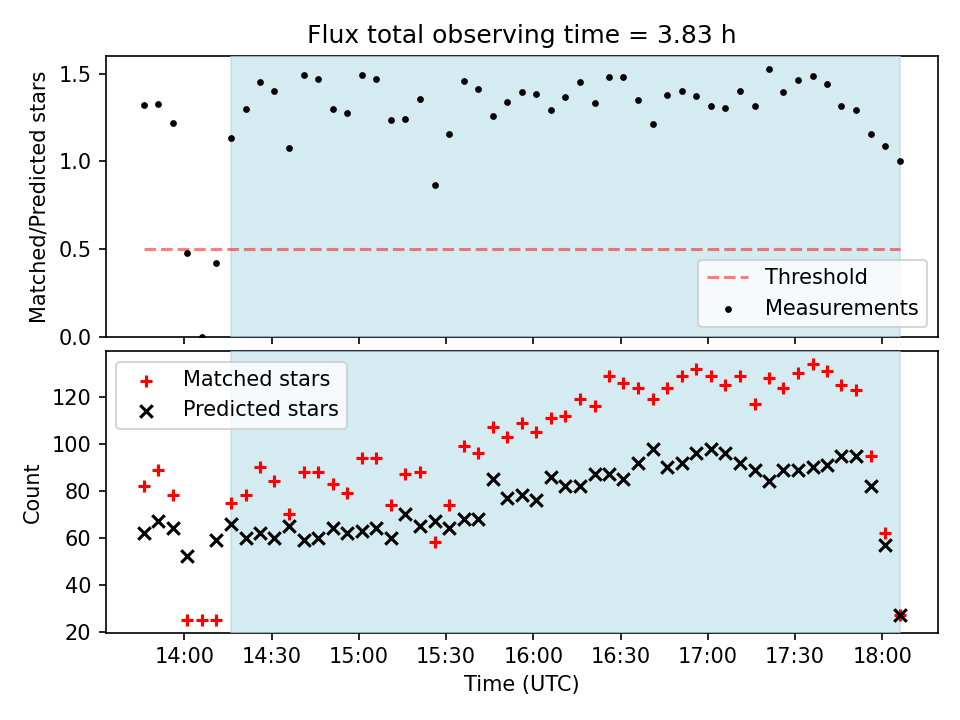 Flux total observing time = 3.83 h

Matched/Predicted stars

1.5
1.0
0.5
0.0

Threshold
Measurements

Matched stars
Predicted stars

Count

120
100
80
60
40
20

14:00
14:30
15:00
15:30
16:00
16:30
17:00
17:30
18:00

Time (UTC)